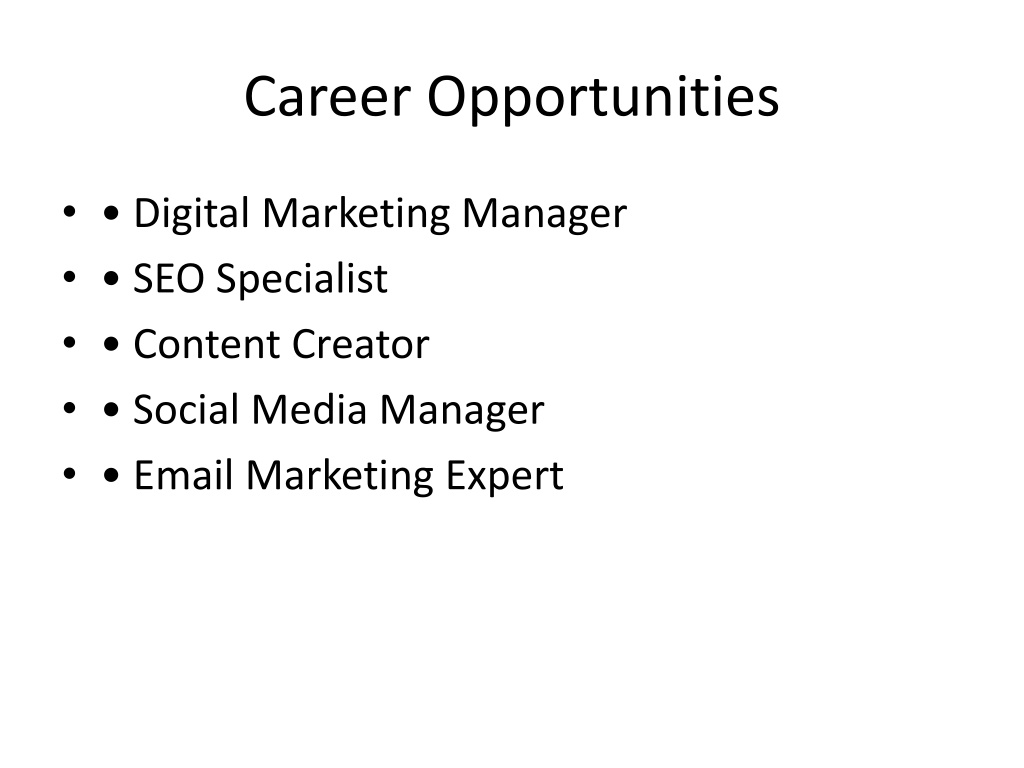 Career Opportunities

• • Digital Marketing Manager
• • SEO Specialist
• • Content Creator
• • Social Media Manager
• • Email Marketing Expert